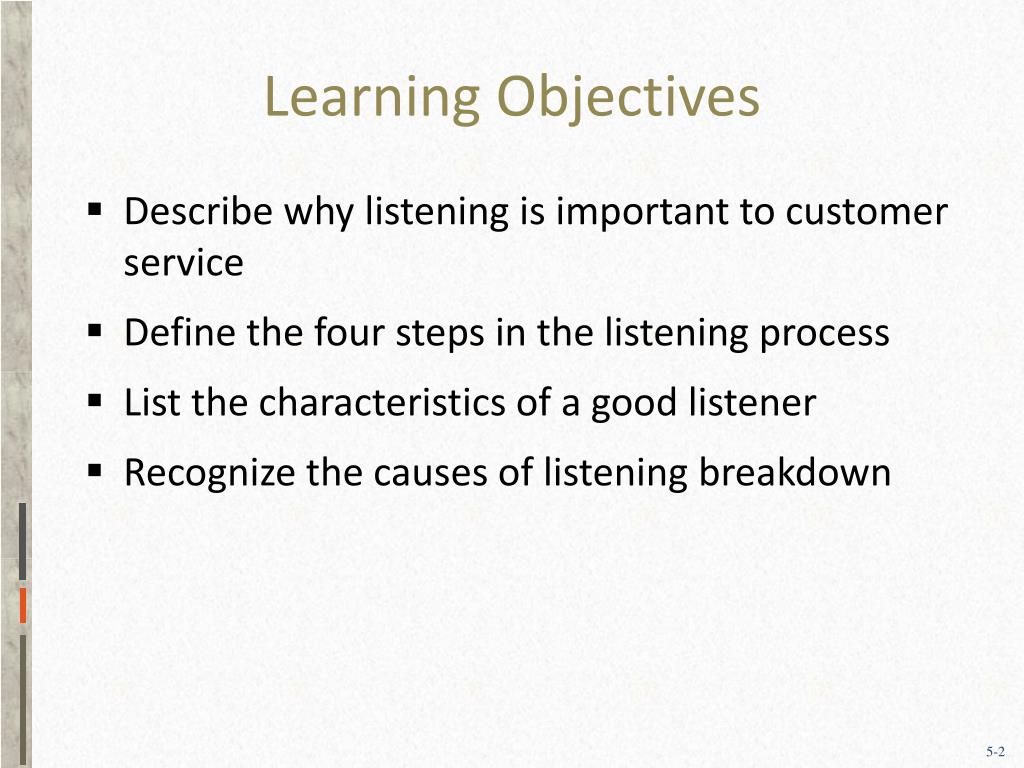 Learning Objectives

▪ Describe why listening is important to customer service

▪ Define the four steps in the listening process

▪ List the characteristics of a good listener

▪ Recognize the causes of listening breakdown

5-2